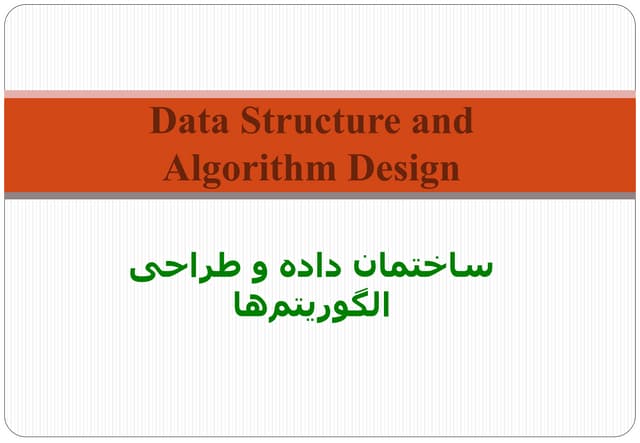 Data Structure and Algorithm Design

ساختمان داده و طراحی الگوریتم‌ها